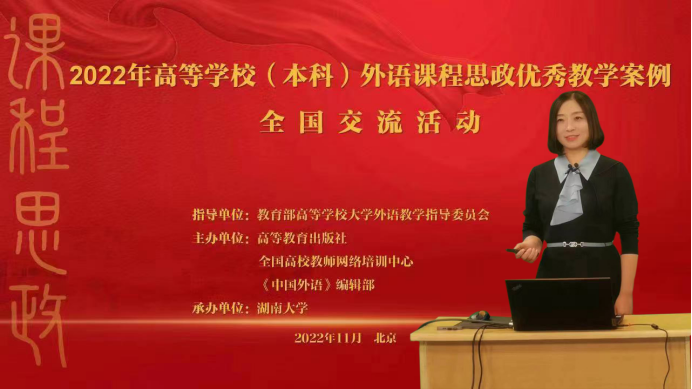 课程思政

2022年高等学校（本科）外语课程思政优秀教学案例

全国交流活动

指导单位：教育部高等学校大学外语教学指导委员会
主办单位：高等教育出版社
全国高校教师网络培训中心
《中国外语》编辑部
承办单位：湖南大学

2022年11月　北京